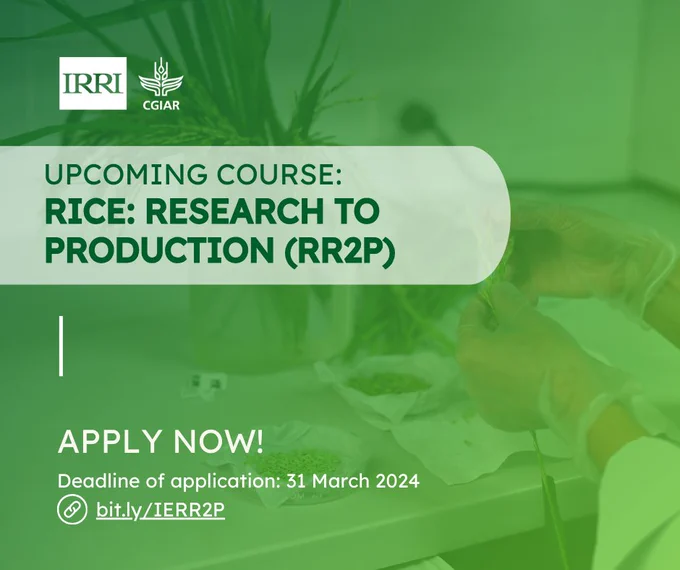 IRRI CGIAR

UPCOMING COURSE:
RICE: RESEARCH TO PRODUCTION (RR2P)

APPLY NOW!
Deadline of application: 31 March 2024
bit.ly/IERR2P